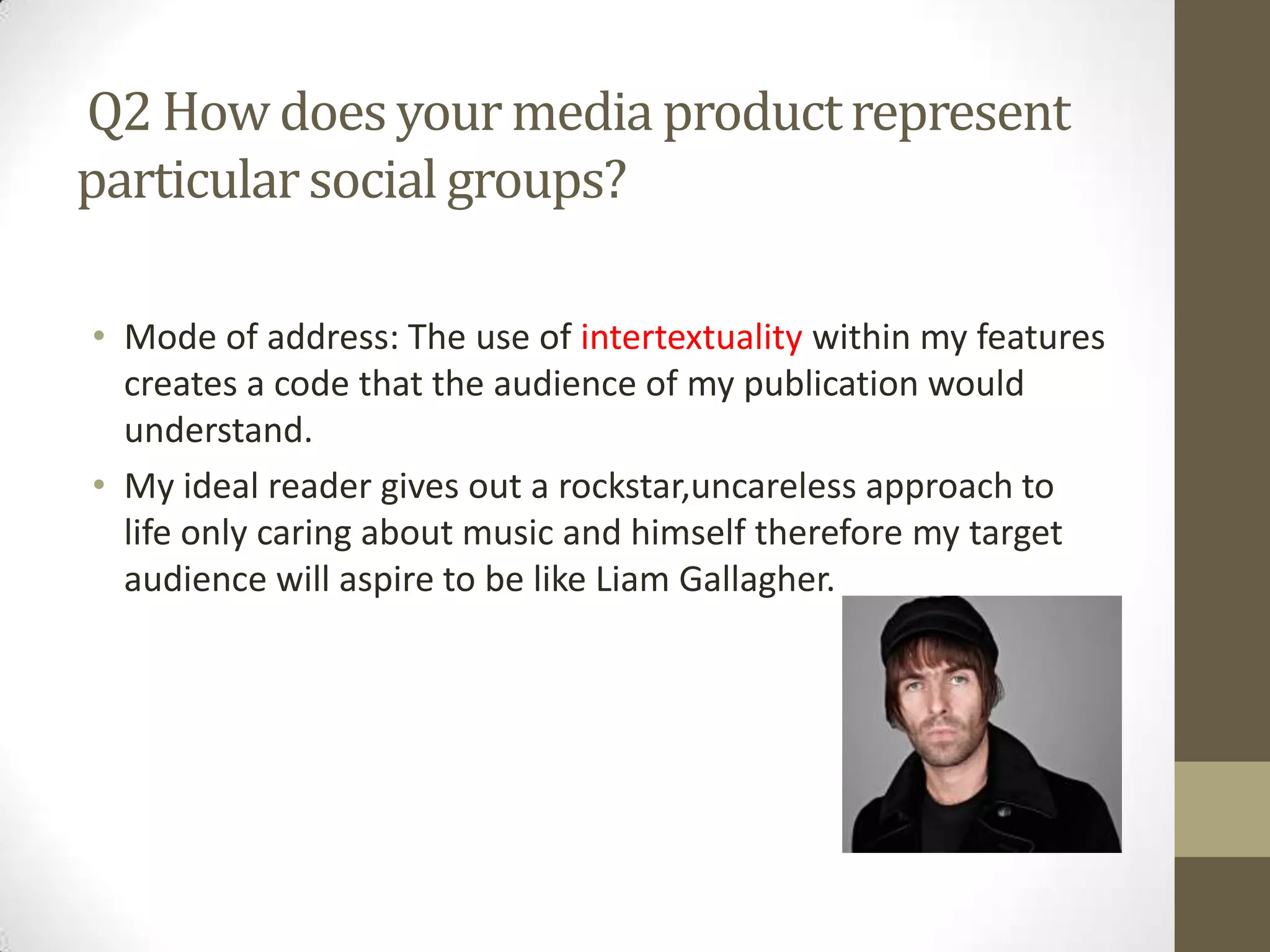 Q2 How does your media product represent particular social groups?

• Mode of address: The use of intertextuality within my features creates a code that the audience of my publication would understand.

• My ideal reader gives out a rockstar,uncareless approach to life only caring about music and himself therefore my target audience will aspire to be like Liam Gallagher.